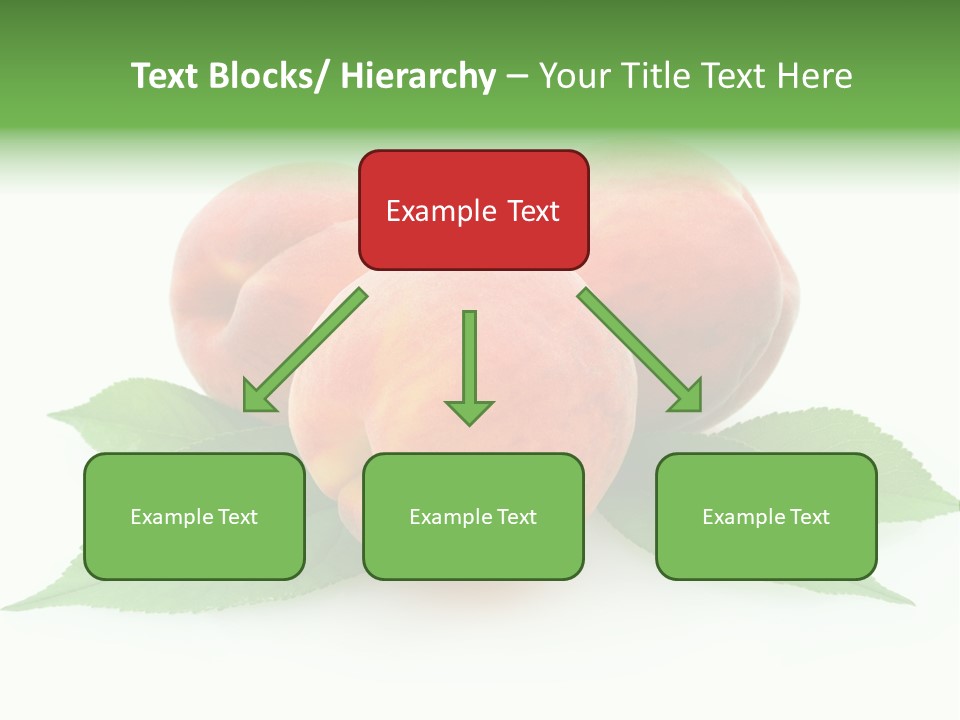 Text Blocks/ Hierarchy – Your Title Text Here

Example Text

Example Text

Example Text

Example Text